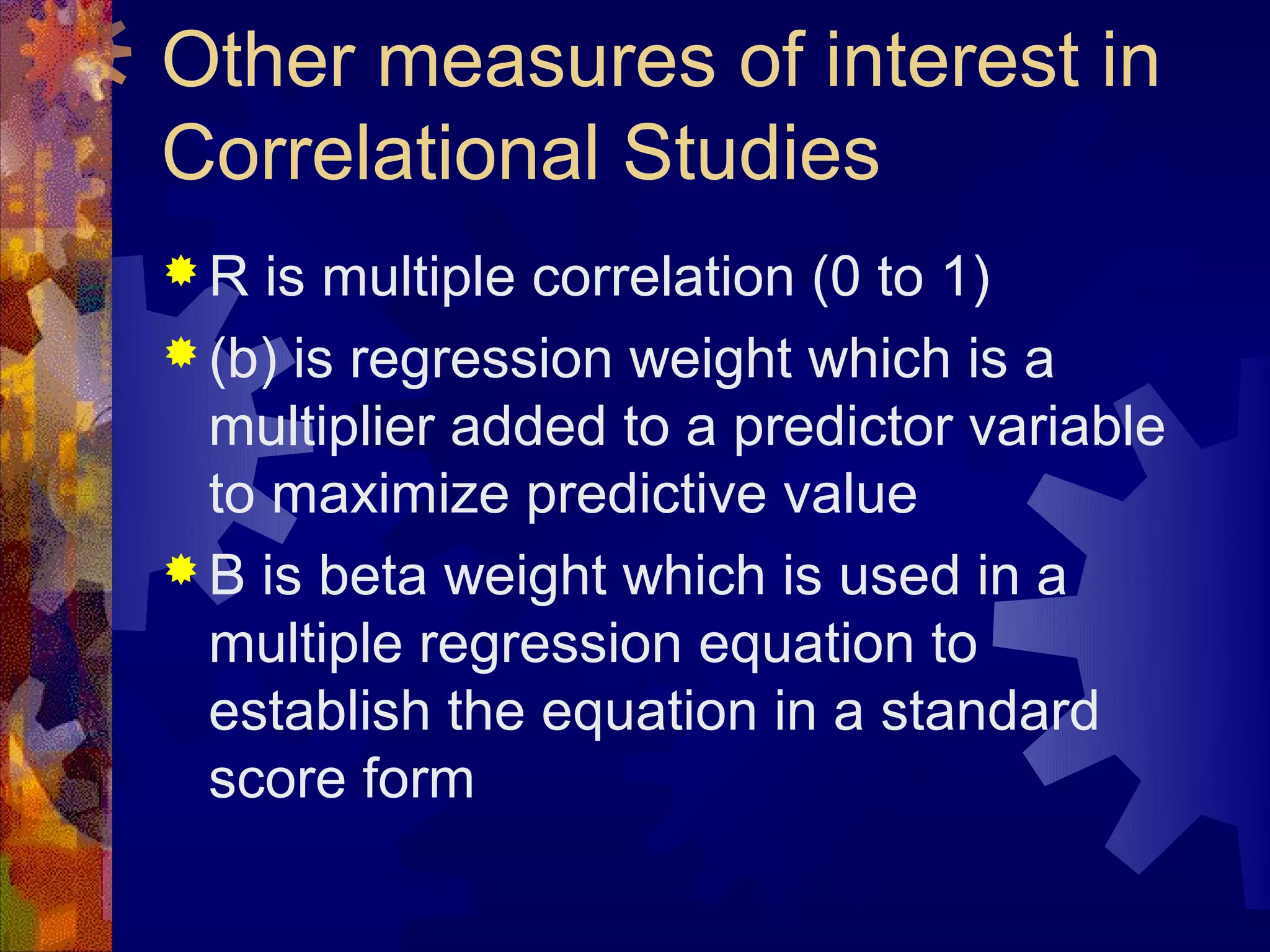 Other measures of interest in Correlational Studies

R is multiple correlation (0 to 1)

(b) is regression weight which is a multiplier added to a predictor variable to maximize predictive value

B is beta weight which is used in a multiple regression equation to establish the equation in a standard score form